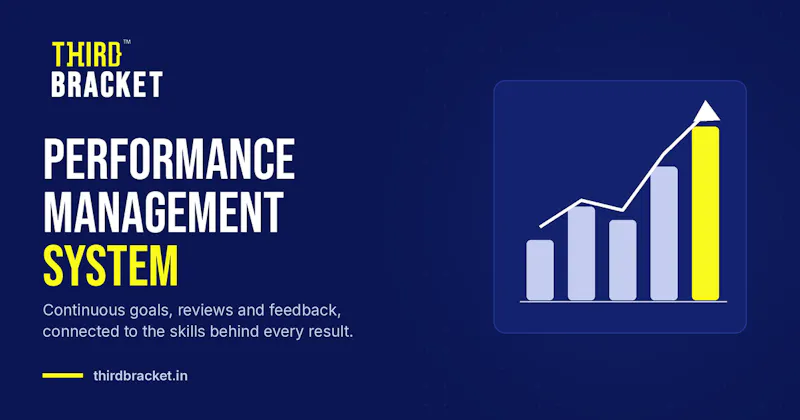 THIRD™
BRACKET

PERFORMANCE
MANAGEMENT
SYSTEM

Continuous goals, reviews and feedback, connected to the skills behind every result.

thirdbracket.in